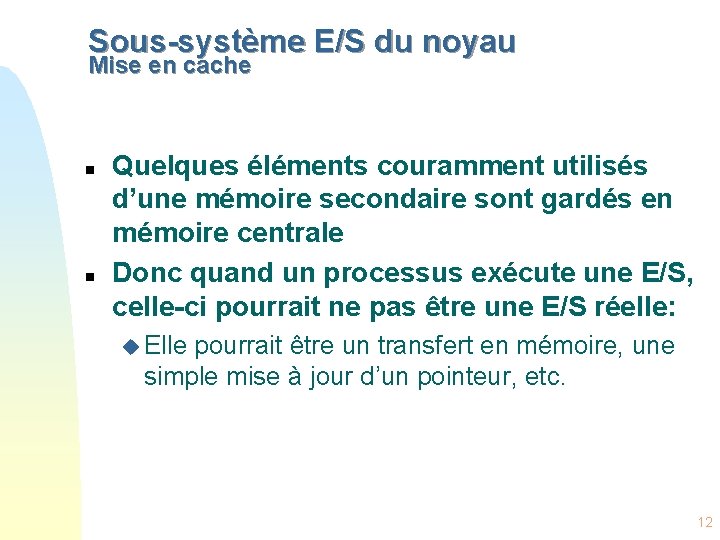 Sous-système E/S du noyau
Mise en cache

- Quelques éléments couramment utilisés d’une mémoire secondaire sont gardés en mémoire centrale
- Donc quand un processus exécute une E/S, celle-ci pourrait ne pas être une E/S réelle:
  - Elle pourrait être un transfert en mémoire, une simple mise à jour d’un pointeur, etc.

12